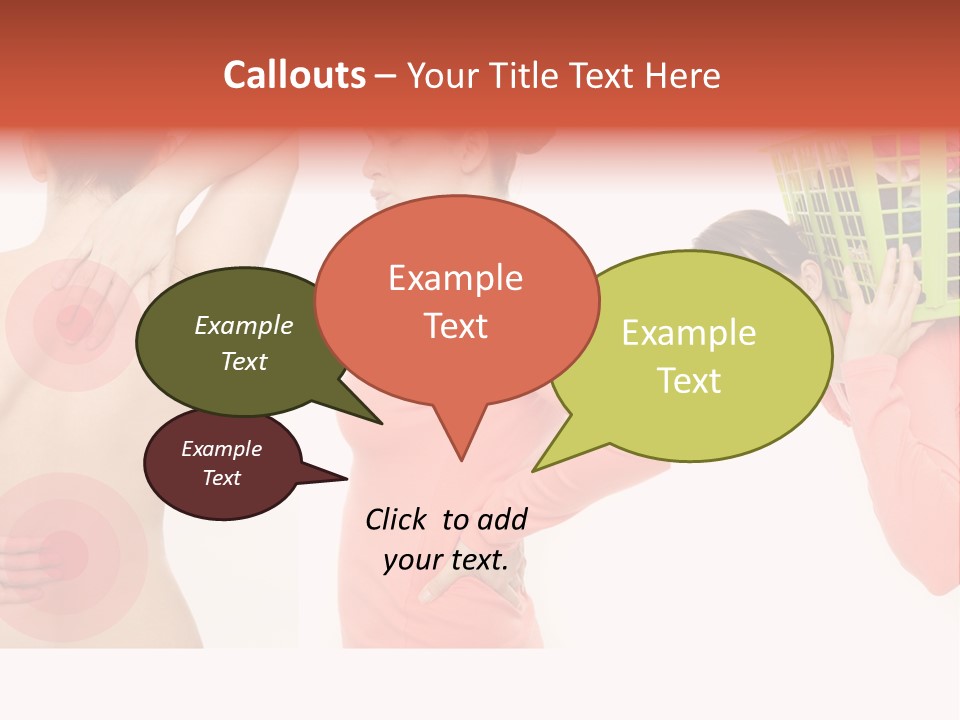 Callouts – Your Title Text Here

Example Text

Example Text

Example Text

Example Text

Click to add your text.